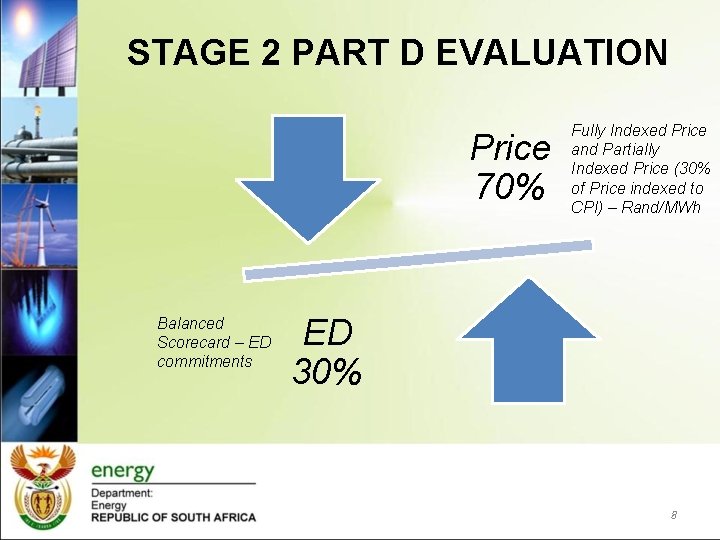 STAGE 2 PART D EVALUATION

Price
70%

Fully Indexed Price and Partially Indexed Price (30% of Price indexed to CPI) – Rand/MWh

Balanced Scorecard – ED commitments

ED
30%

energy
Department:
Energy
REPUBLIC OF SOUTH AFRICA

8